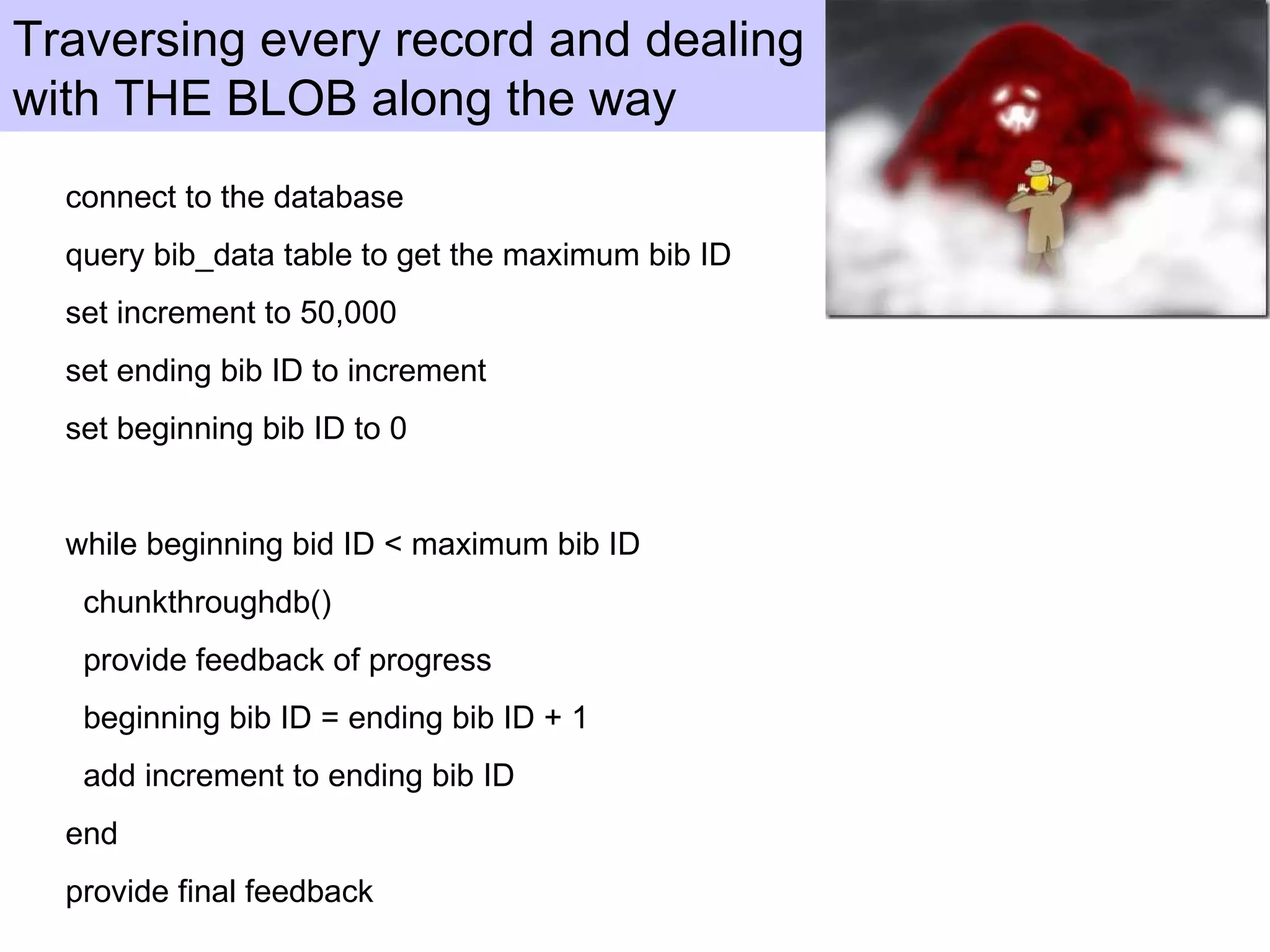 Traversing every record and dealing with THE BLOB along the way

connect to the database

query bib_data table to get the maximum bib ID

set increment to 50,000

set ending bib ID to increment

set beginning bib ID to 0

while beginning bid ID < maximum bib ID

chunkthroughdb()

provide feedback of progress

beginning bib ID = ending bib ID + 1

add increment to ending bib ID

end

provide final feedback